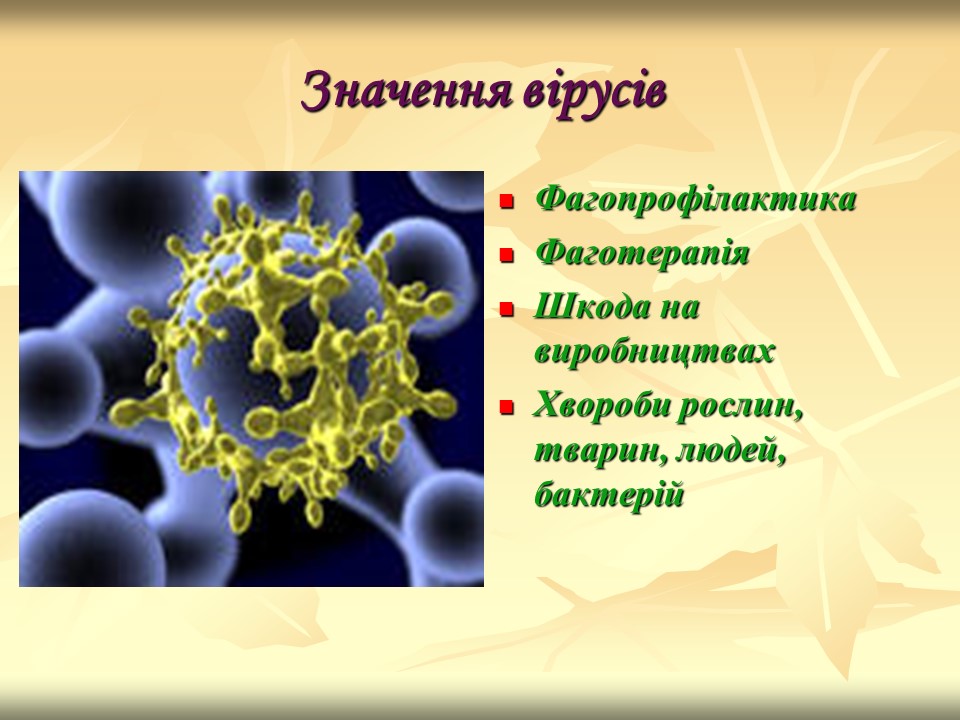 Значення вірусів

- Фагопрофілактика
- Фаготерапія
- Шкода на виробництвах
- Хвороби рослин, тварин, людей, бактерій